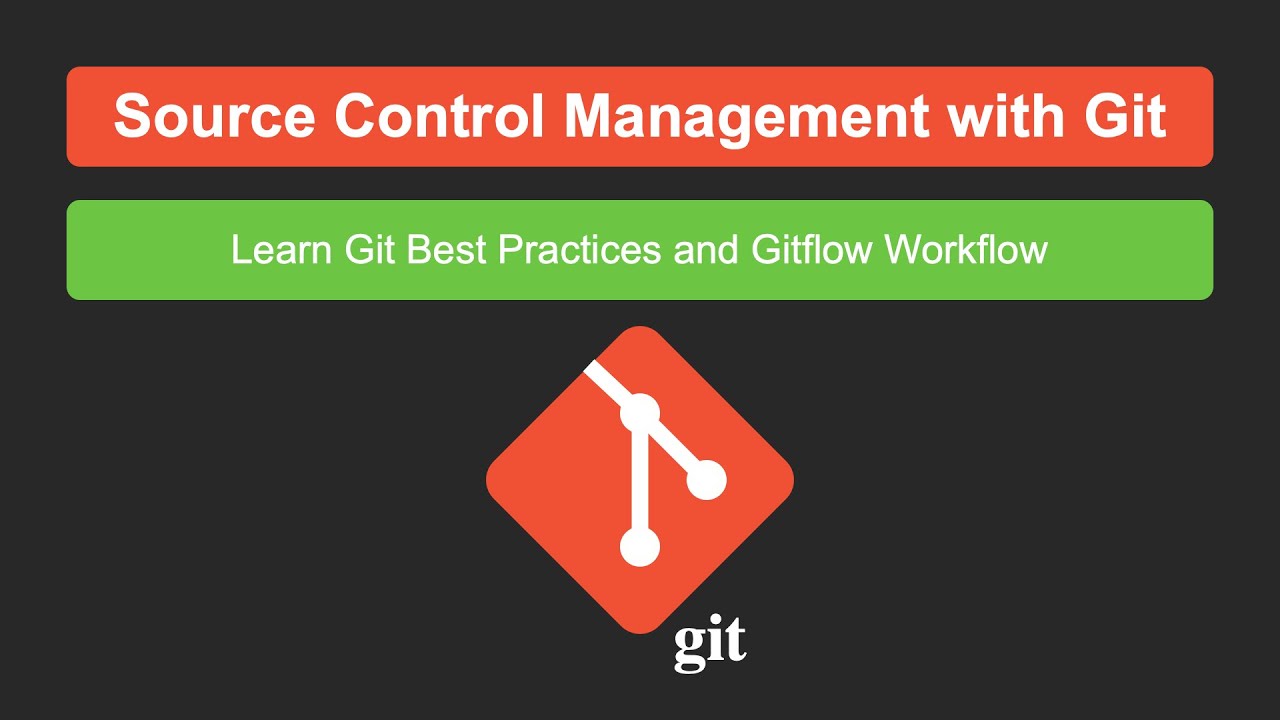 Source Control Management with Git

Learn Git Best Practices and Gitflow Workflow

git